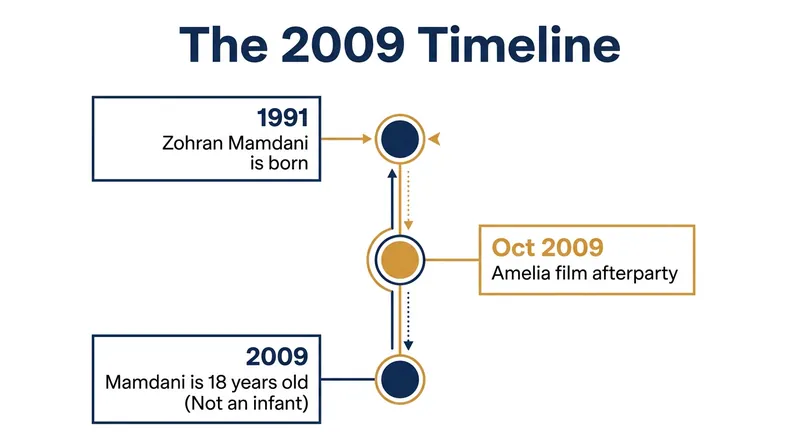 The 2009 Timeline

1991
Zohran Mamdani is born

Oct 2009
Amelia film afterparty

2009
Mamdani is 18 years old
(Not an infant)